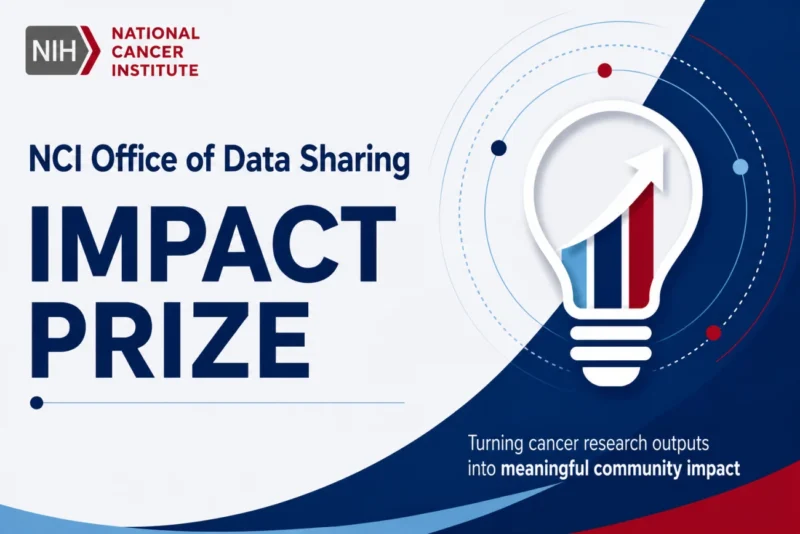 NIH NATIONAL CANCER INSTITUTE

NCI Office of Data Sharing

IMPACT PRIZE

Turning cancer research outputs into meaningful community impact